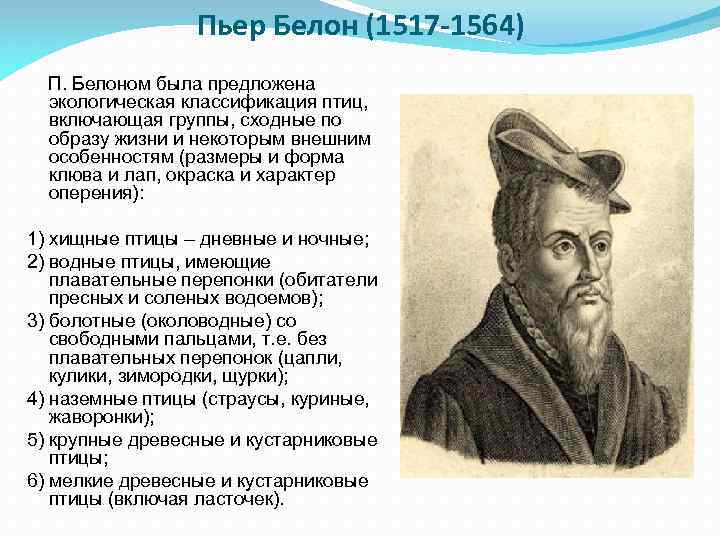 Пьер Белон (1517-1564)

П. Белоном была предложена экологическая классификация птиц, включающая группы, сходные по образу жизни и некоторым внешним особенностям (размеры и форма клюва и лап, окраска и характер оперения):

1) хищные птицы – дневные и ночные;
2) водные птицы, имеющие плавательные перепонки (обитатели пресных и соленых водоемов);
3) болотные (околоводные) со свободными пальцами, т.е. без плавательных перепонок (цапли, кулики, зимородки, щурки);
4) наземные птицы (страусы, куриные, жаворонки);
5) крупные древесные и кустарниковые птицы;
6) мелкие древесные и кустарниковые птицы (включая ласточек).